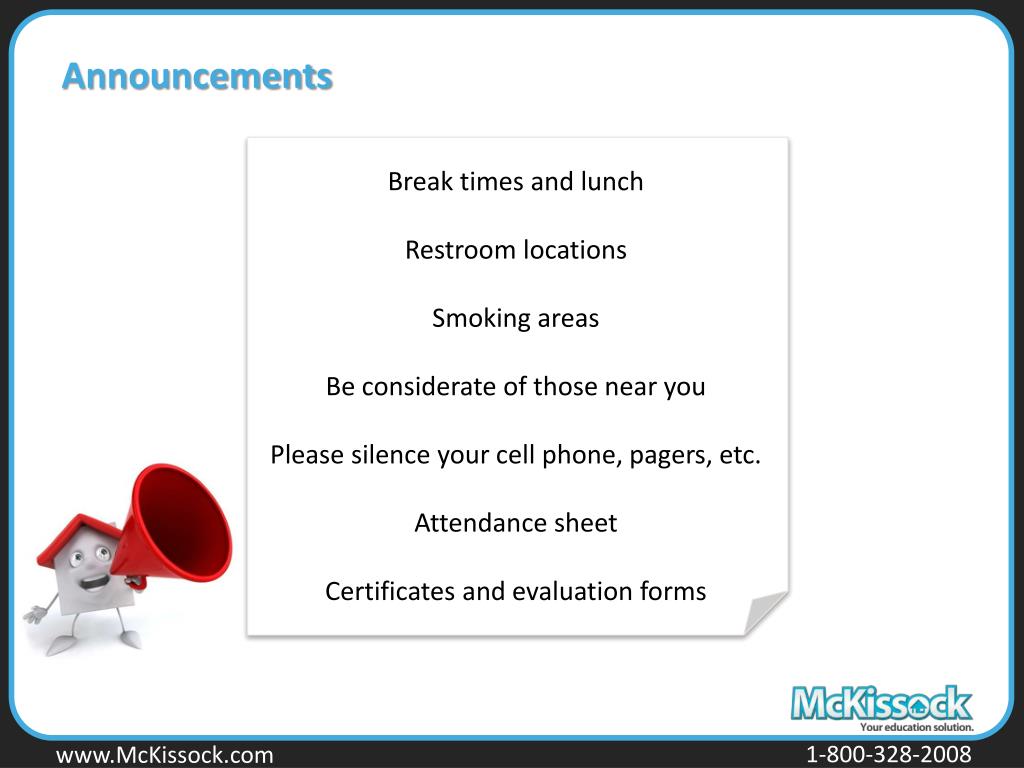 Announcements

Break times and lunch

Restroom locations

Smoking areas

Be considerate of those near you

Please silence your cell phone, pagers, etc.

Attendance sheet

Certificates and evaluation forms

McKissock
Your education solution.

www.McKissock.com

1-800-328-2008